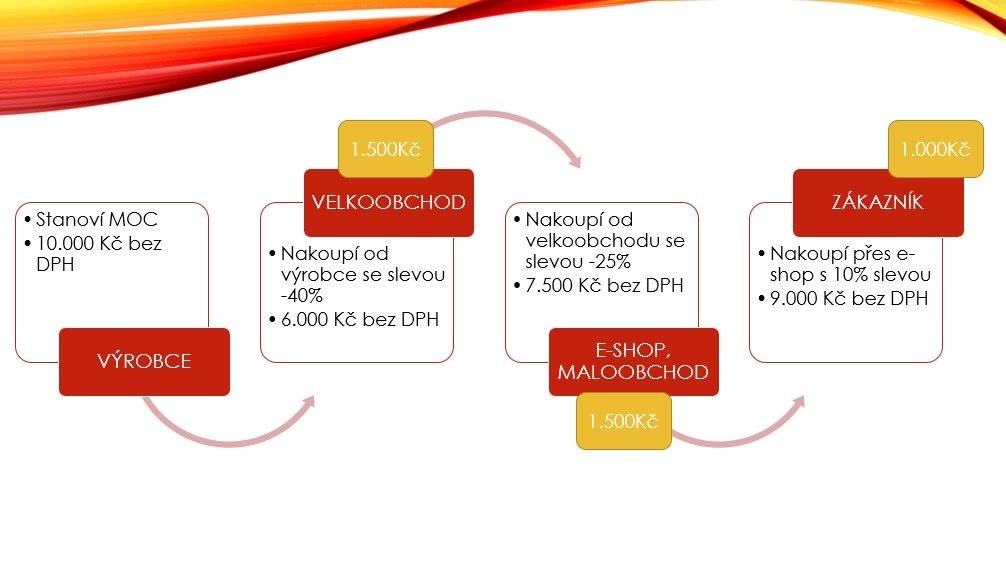 • Stanoví MOC
• 10.000 Kč bez DPH

VÝROBCE

1.500Kč

VELKOOBCHOD

• Nakoupí od výrobce se slevou -40%
• 6.000 Kč bez DPH

• Nakoupí od velkoobchodu se slevou -25%
• 7.500 Kč bez DPH

E-SHOP, MALOOBCHOD

1.500Kč

1.000Kč

ZÁKAZNÍK

• Nakoupí přes e-shop s 10% slevou
• 9.000 Kč bez DPH